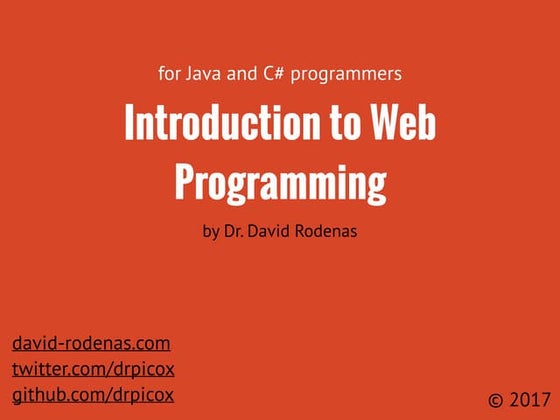 for Java and C# programmers

Introduction to Web Programming

by Dr. David Rodenas

david-rodenas.com
twitter.com/drpicox
github.com/drpicox

© 2017